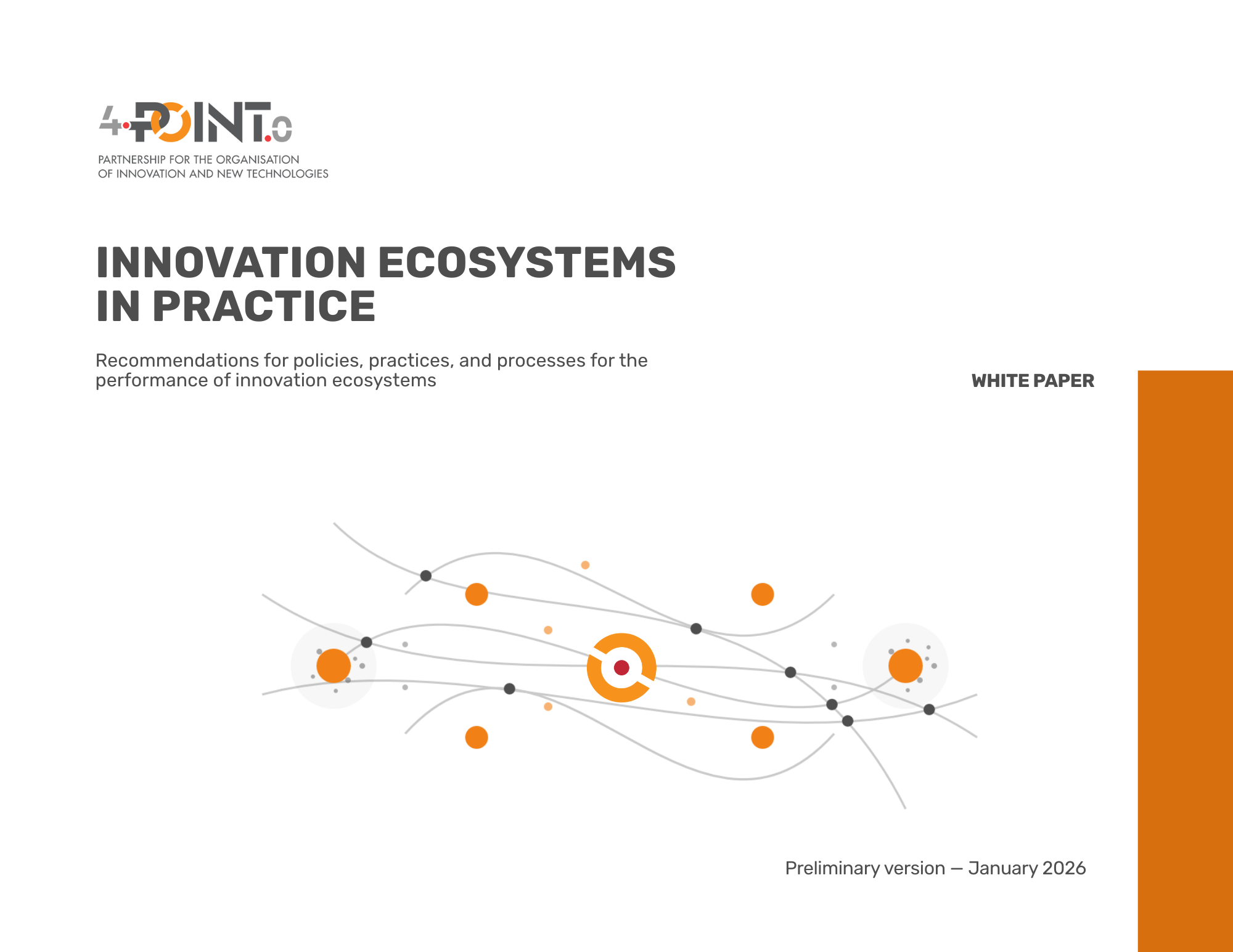 4.POINT.0

PARTNERSHIP FOR THE ORGANISATION OF INNOVATION AND NEW TECHNOLOGIES

INNOVATION ECOSYSTEMS IN PRACTICE

Recommendations for policies, practices, and processes for the performance of innovation ecosystems

WHITE PAPER

Preliminary version — January 2026